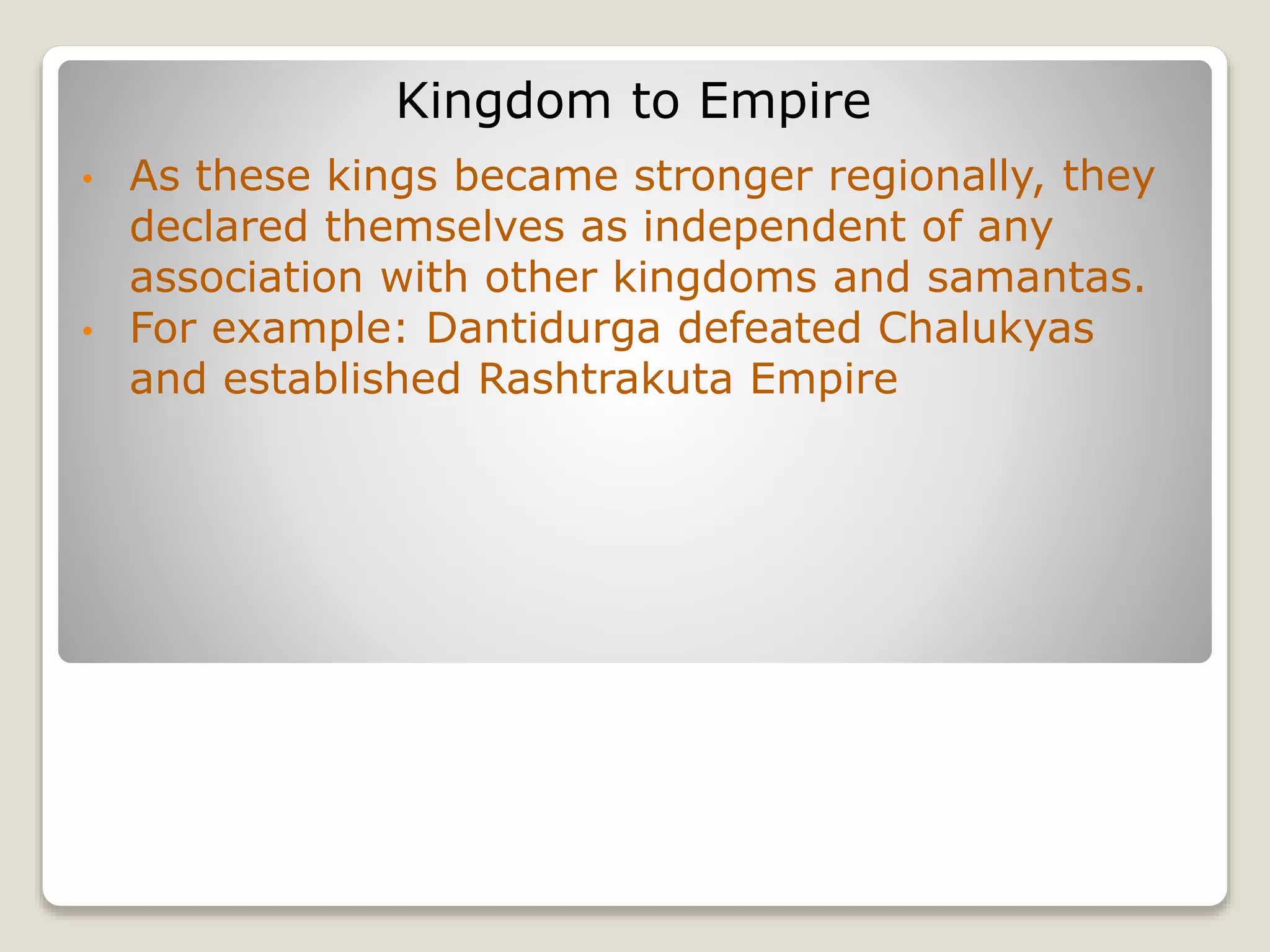 Kingdom to Empire

• As these kings became stronger regionally, they declared themselves as independent of any association with other kingdoms and samantas.
• For example: Dantidurga defeated Chalukyas and established Rashtrakuta Empire